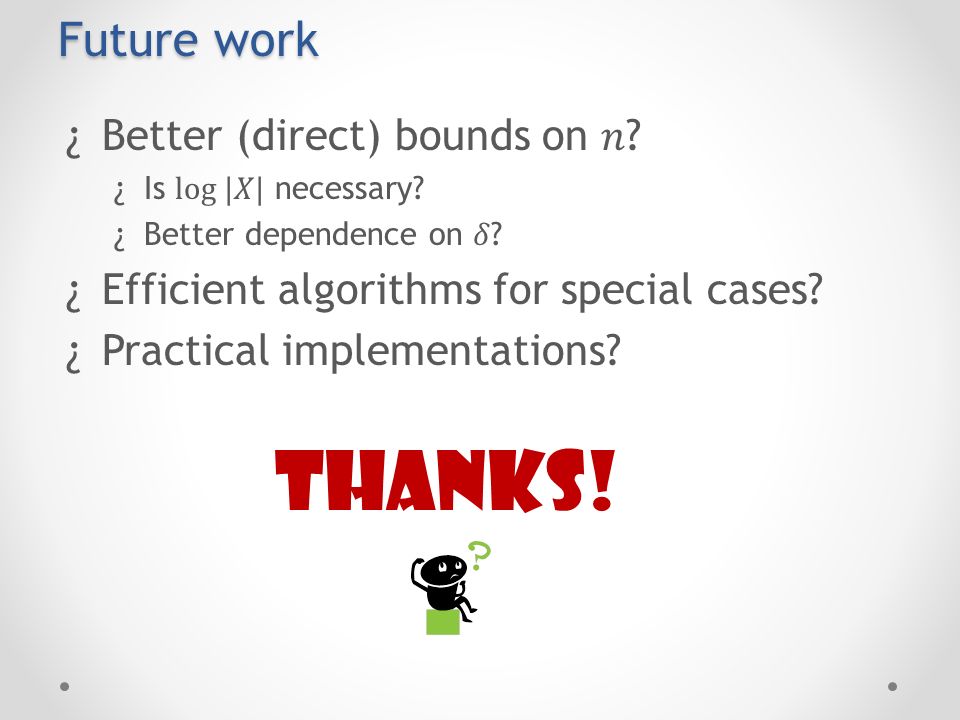 Future work

¿ Better (direct) bounds on $n$?

¿ Is $\log |X|$ necessary?

¿ Better dependence on $\delta$?

¿ Efficient algorithms for special cases?

¿ Practical implementations?

THANKS!

?